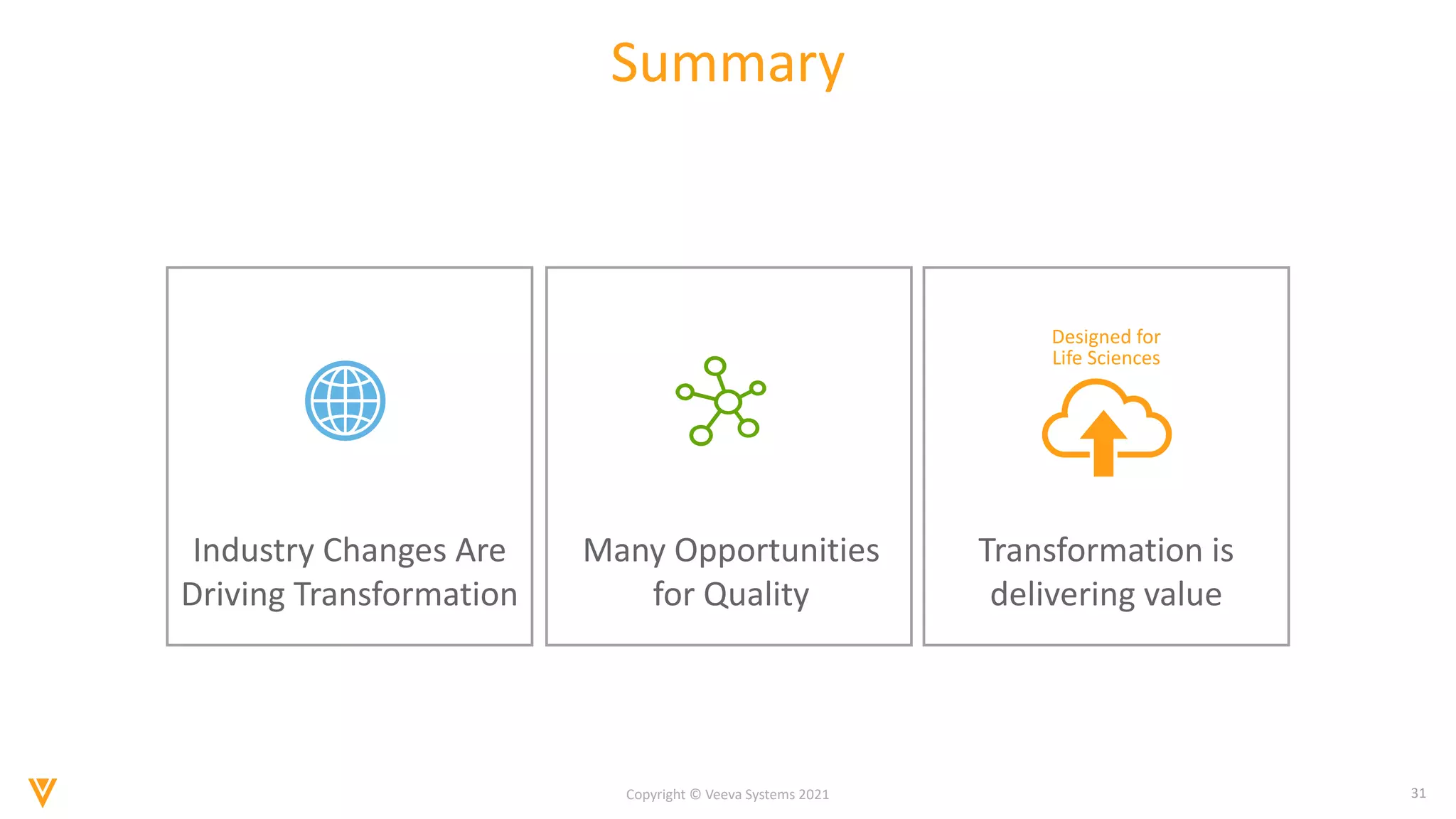 Summary

Industry Changes Are Driving Transformation

Many Opportunities for Quality

Designed for Life Sciences

Transformation is delivering value

Copyright © Veeva Systems 2021

31